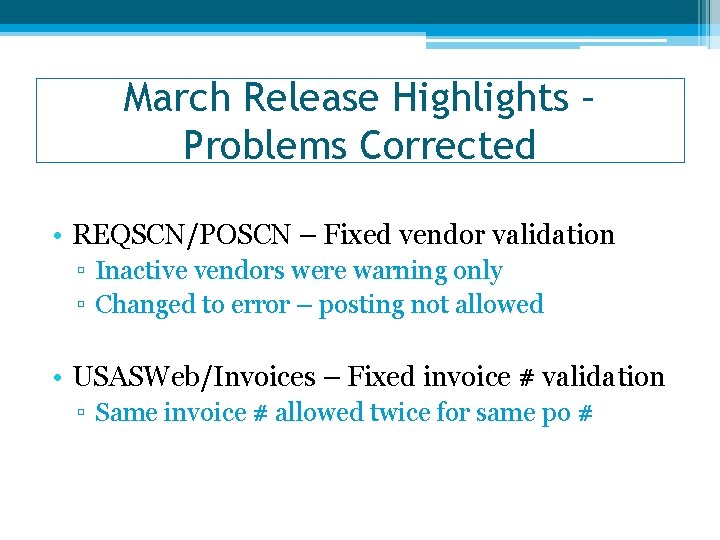 March Release Highlights – Problems Corrected

• REQSCN/POSCN – Fixed vendor validation
▫ Inactive vendors were warning only
▫ Changed to error – posting not allowed

• USASWeb/Invoices – Fixed invoice # validation
▫ Same invoice # allowed twice for same po #